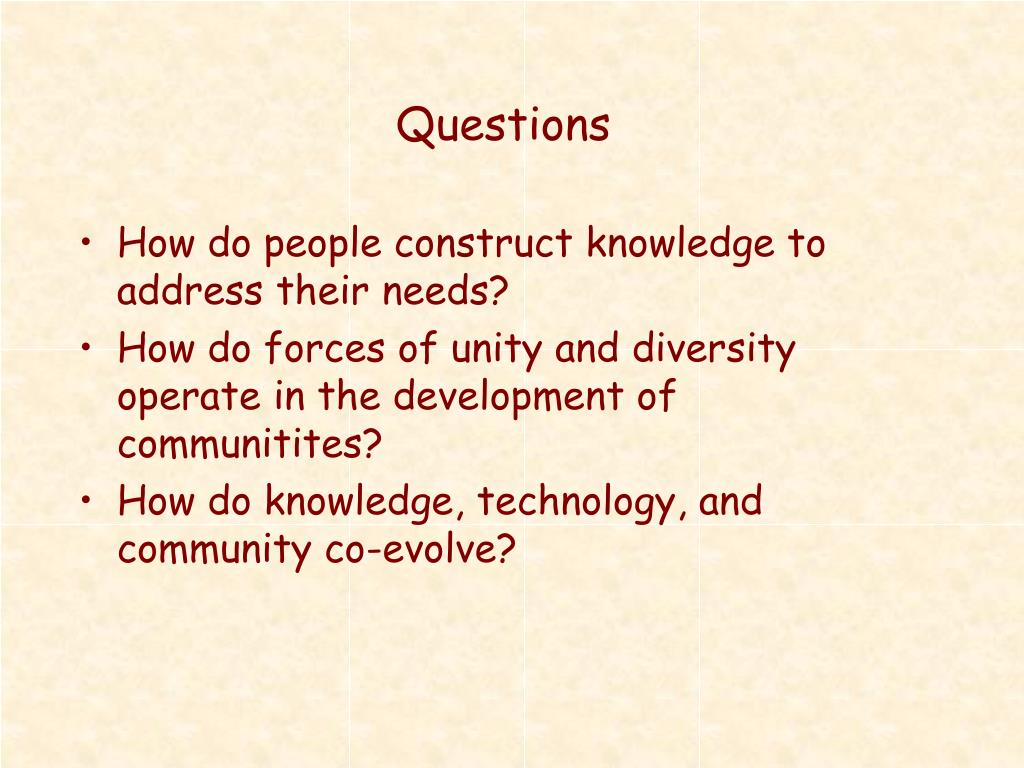 Questions

• How do people construct knowledge to address their needs?
• How do forces of unity and diversity operate in the development of communitites?
• How do knowledge, technology, and community co-evolve?